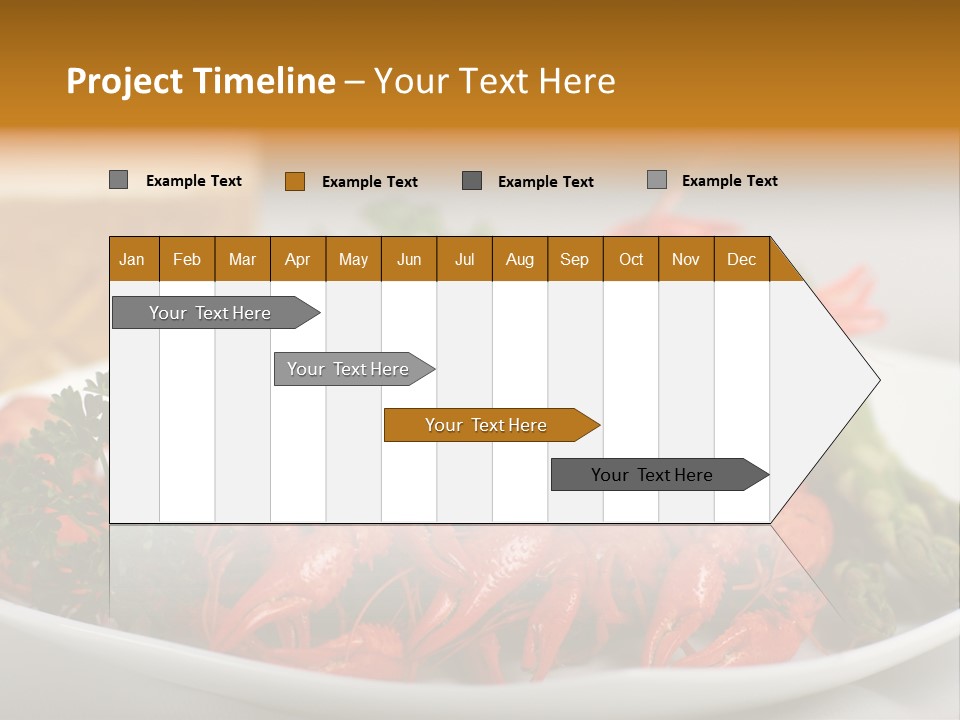 Project Timeline – Your Text Here

Example Text
Example Text
Example Text
Example Text

| Jan | Feb | Mar | Apr | May | Jun | Jul | Aug | Sep | Oct | Nov | Dec |
|---|---|---|---|---|---|---|---|---|---|---|---|

Your Text Here

Your Text Here

Your Text Here

Your Text Here